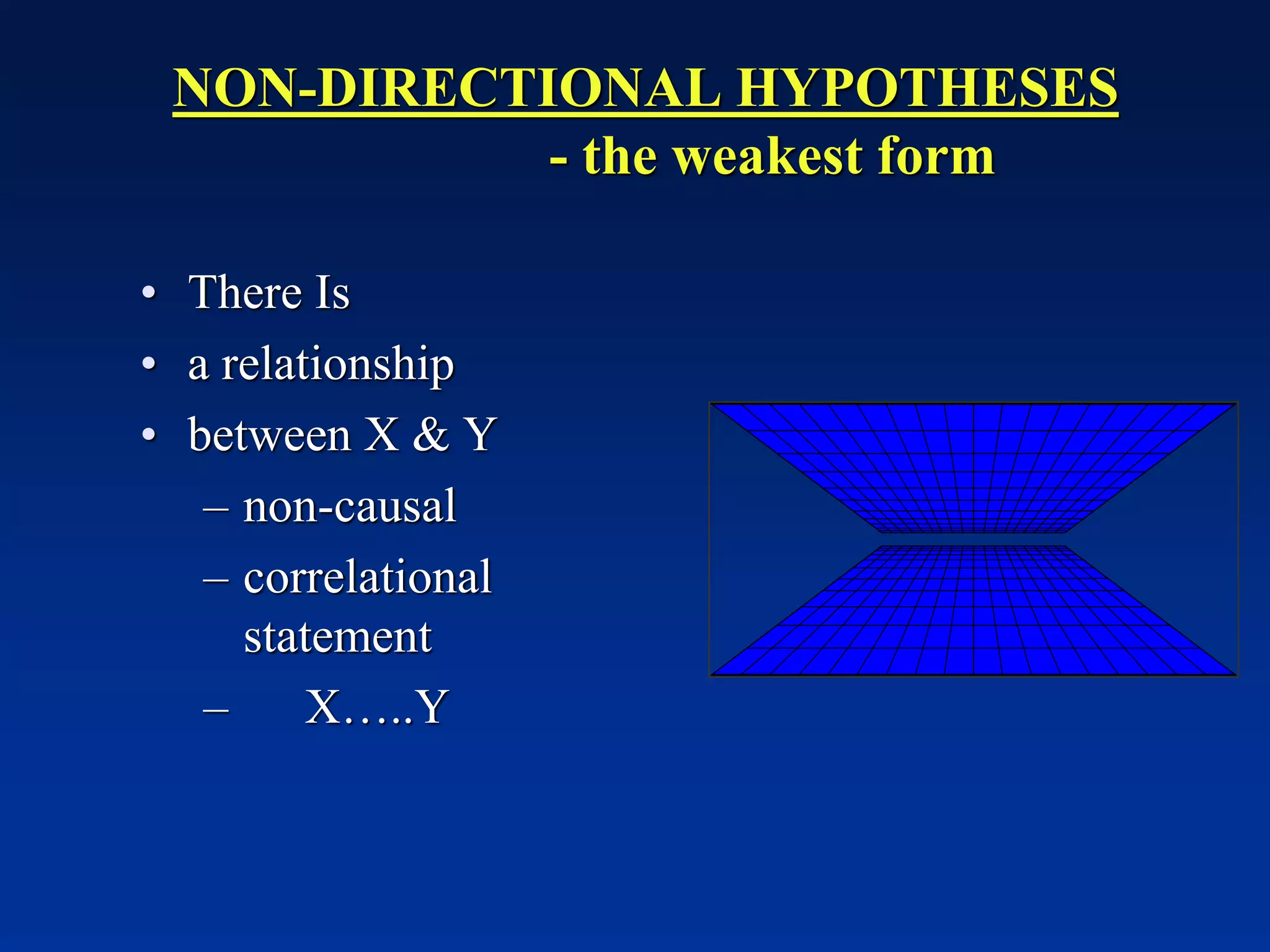 NON-DIRECTIONAL HYPOTHESES
- the weakest form

• There Is
• a relationship
• between X & Y
– non-causal
– correlational statement
– X…..Y